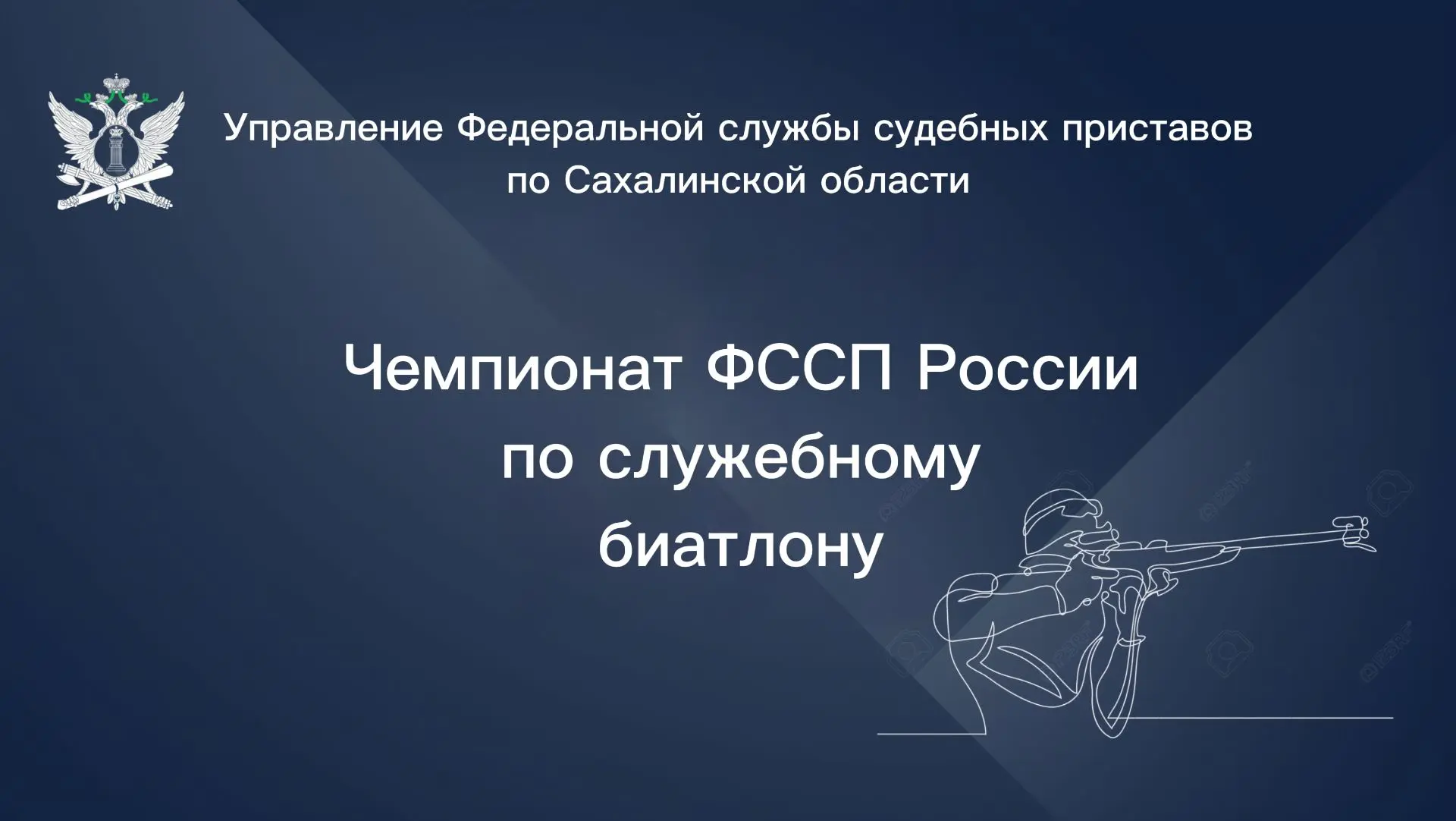 Управление Федеральной службы судебных приставов по Сахалинской области

Чемпионат ФССП России по служебному биатлону